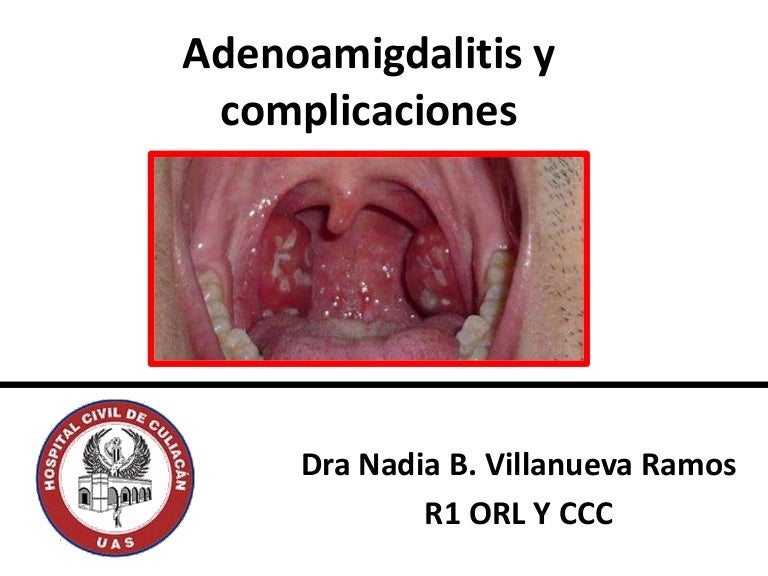 Adenoamigdalitis y complicaciones

HOSPITAL CIVIL DE CULIACÁN
UAS

Dra Nadia B. Villanueva Ramos
R1 ORL Y CCC